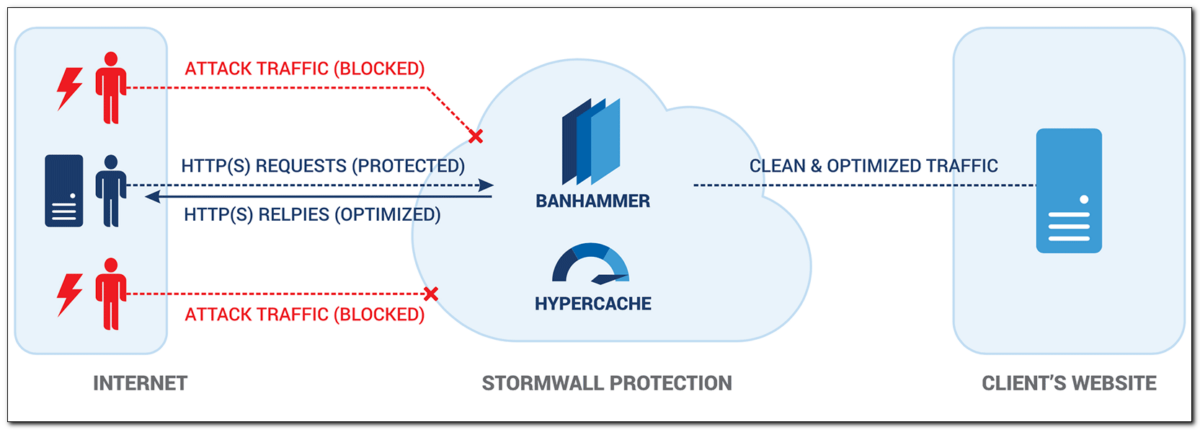 ATTACK TRAFFIC (BLOCKED)

HTTP(S) REQUESTS (PROTECTED)

HTTP(S) RELPIES (OPTIMIZED)

ATTACK TRAFFIC (BLOCKED)

BANHAMMER

HYPERCACHE

CLEAN & OPTIMIZED TRAFFIC

INTERNET

STORMWALL PROTECTION

CLIENT'S WEBSITE